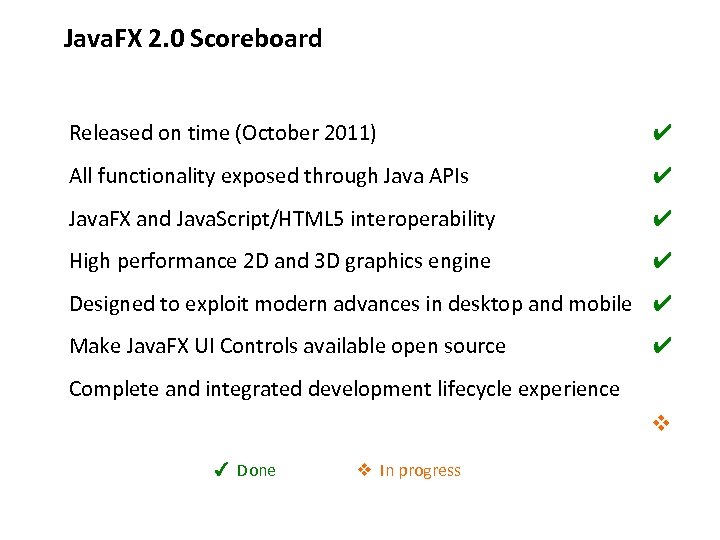 JavaFX 2.0 Scoreboard

Released on time (October 2011) ✔

All functionality exposed through Java APIs ✔

JavaFX and JavaScript/HTML5 interoperability ✔

High performance 2D and 3D graphics engine ✔

Designed to exploit modern advances in desktop and mobile ✔

Make JavaFX UI Controls available open source ✔

Complete and integrated development lifecycle experience

❖

✔ Done ❖ In progress